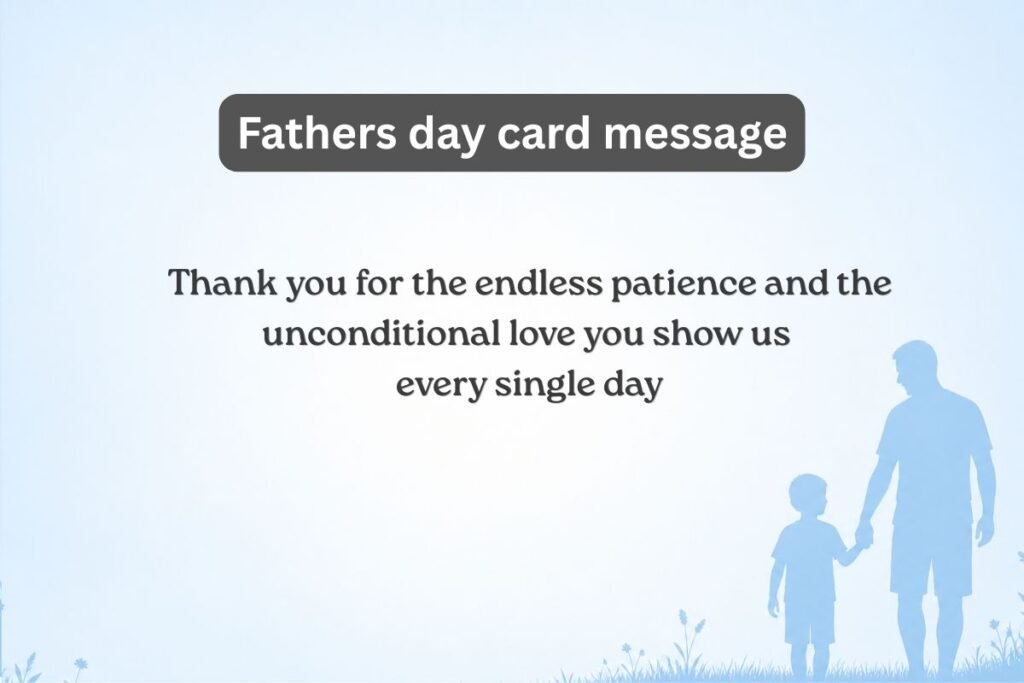 Fathers day card message

Thank you for the endless patience and the unconditional love you show us every single day